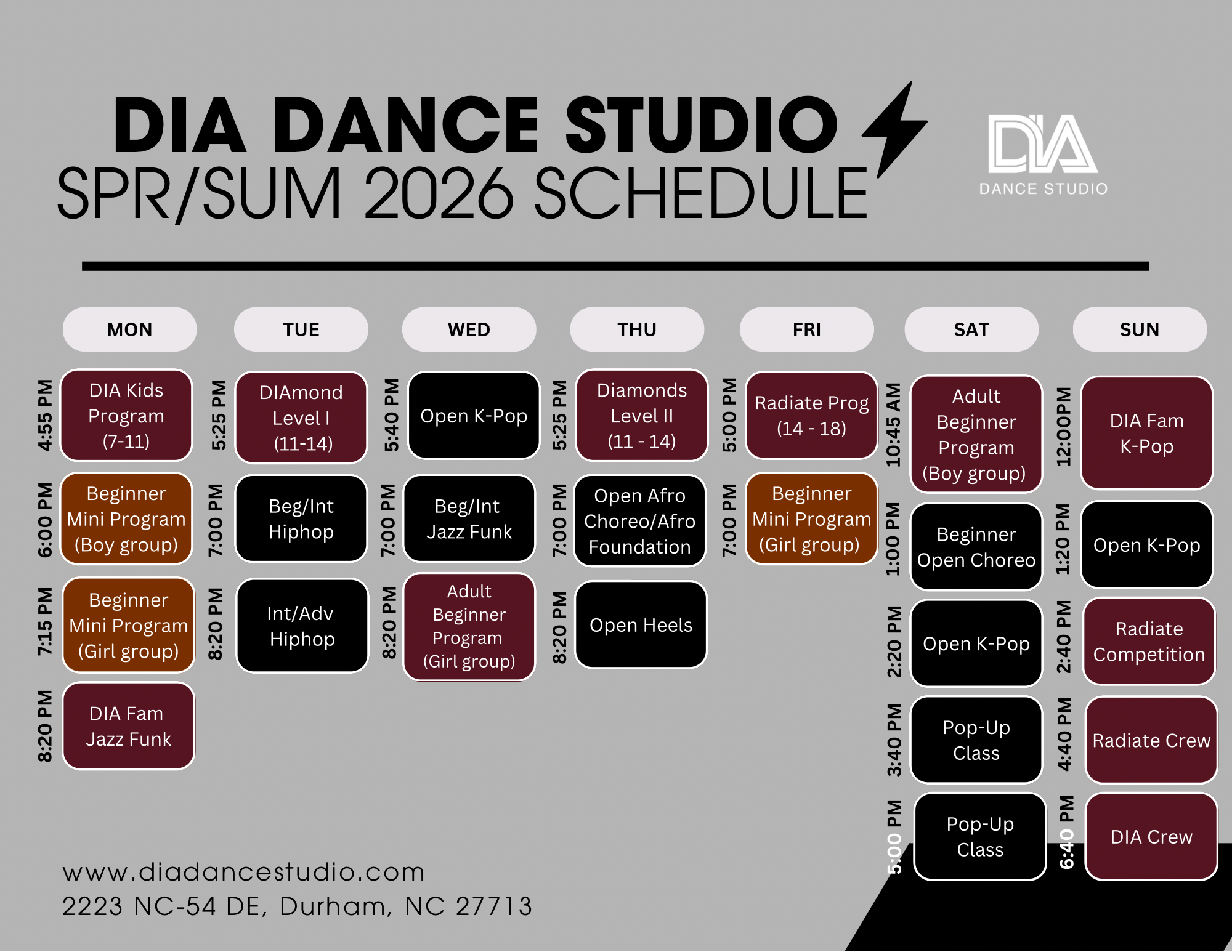 DIA DANCE STUDIO
SPR/SUM 2026 SCHEDULE

DIA
DANCE STUDIO

MON

4:55 PM DIA Kids Program (7-11)

6:00 PM Beginner Mini Program (Boy group)

7:15 PM Beginner Mini Program (Girl group)

8:20 PM DIA Fam Jazz Funk

TUE

5:25 PM DIAmond Level I (11-14)

7:00 PM Beg/Int Hiphop

8:20 PM Int/Adv Hiphop

WED

5:40 PM Open K-Pop

7:00 PM Beg/Int Jazz Funk

8:20 PM Adult Beginner Program (Girl group)

THU

5:25 PM Diamonds Level II (11 - 14)

7:00 PM Open Afro Choreo/Afro Foundation

8:20 PM Open Heels

FRI

5:00 PM Radiate Prog (14 - 18)

7:00 PM Beginner Mini Program (Girl group)

SAT

10:45 AM Adult Beginner Program (Boy group)

1:00 PM Beginner Open Choreo

2:20 PM Open K-Pop

3:40 PM Pop-Up Class

5:00 PM Pop-Up Class

SUN

12:00PM DIA Fam K-Pop

1:20 PM Open K-Pop

2:40 PM Radiate Competition

4:40 PM Radiate Crew

6:40 PM DIA Crew

www.diadancestudio.com
2223 NC-54 DE, Durham, NC 27713